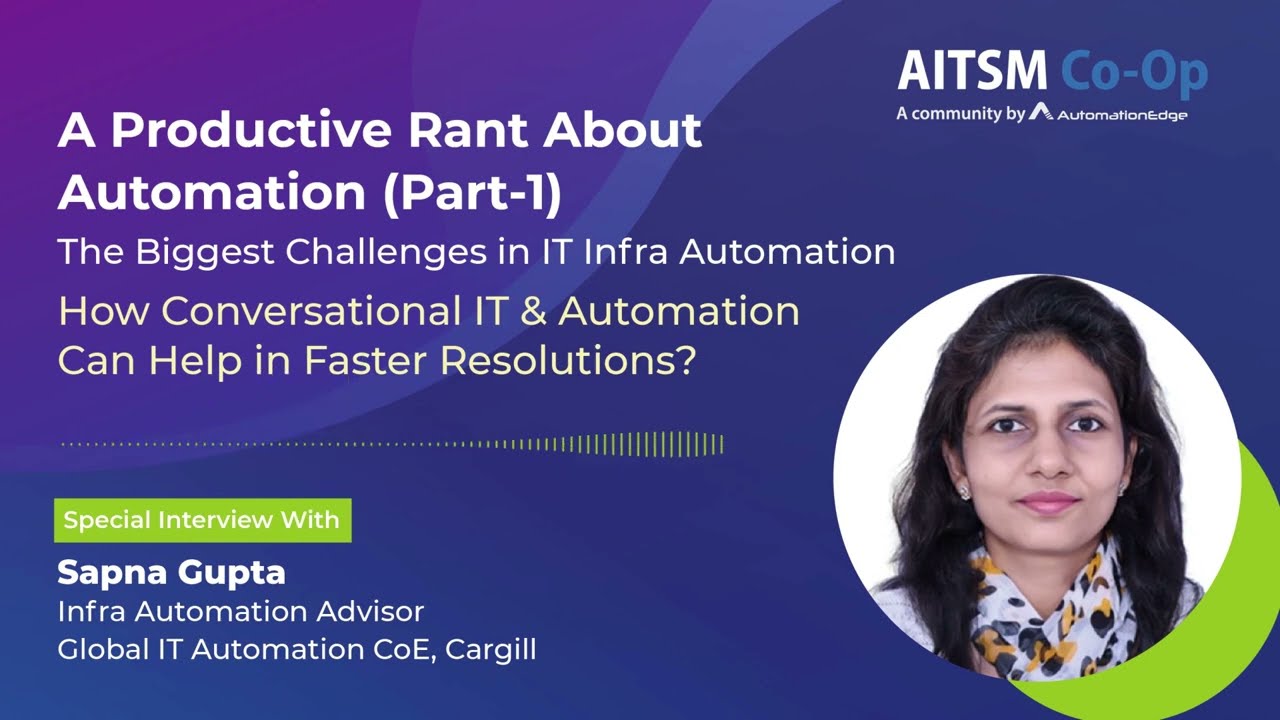 AITSM Co-Op
A community by AutomationEdge

A Productive Rant About Automation (Part-1)

The Biggest Challenges in IT Infra Automation

How Conversational IT & Automation Can Help in Faster Resolutions?

Special Interview With

Sapna Gupta
Infra Automation Advisor
Global IT Automation CoE, Cargill